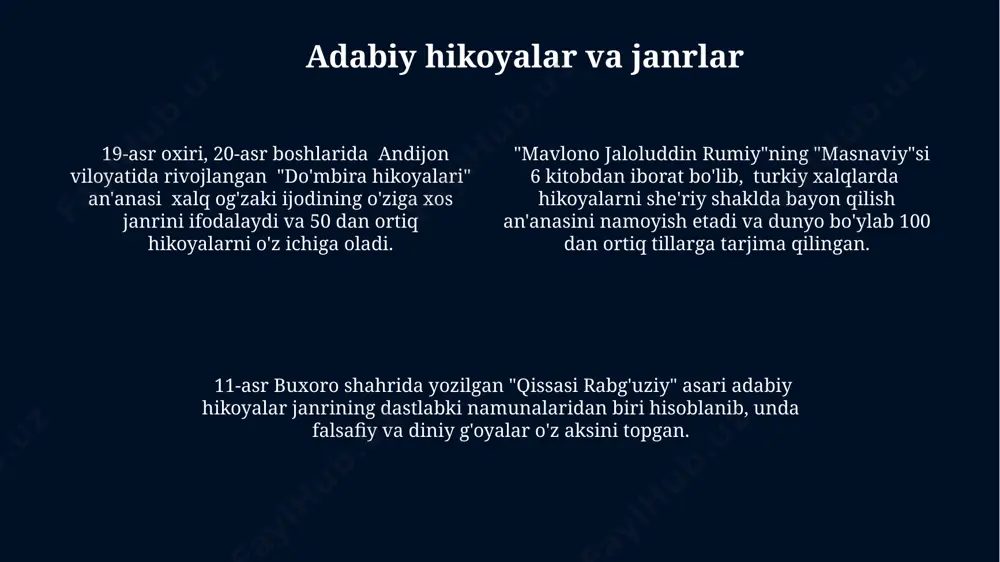 Adabiy hikoyalar va janrlar

19-asr oxiri, 20-asr boshlarida Andijon viloyatida rivojlangan "Do'mbira hikoyalari" an'anasi xalq og'zaki ijodining o'ziga xos janrini ifodalaydi va 50 dan ortiq hikoyalarni o'z ichiga oladi.

"Mavlono Jaloluddin Rumiy"ning "Masnaviy"si 6 kitobdan iborat bo'lib, turkiy xalqlarda hikoyalarni she'riy shaklda bayon qilish an'anasini namoyish etadi va dunyo bo'ylab 100 dan ortiq tillarga tarjima qilingan.

11-asr Buxoro shahrida yozilgan "Qissasi Rabg'uziy" asari adabiy hikoyalar janrining dastlabki namunalaridan biri hisoblanib, unda falsafiy va diniy g'oyalar o'z aksini topgan.